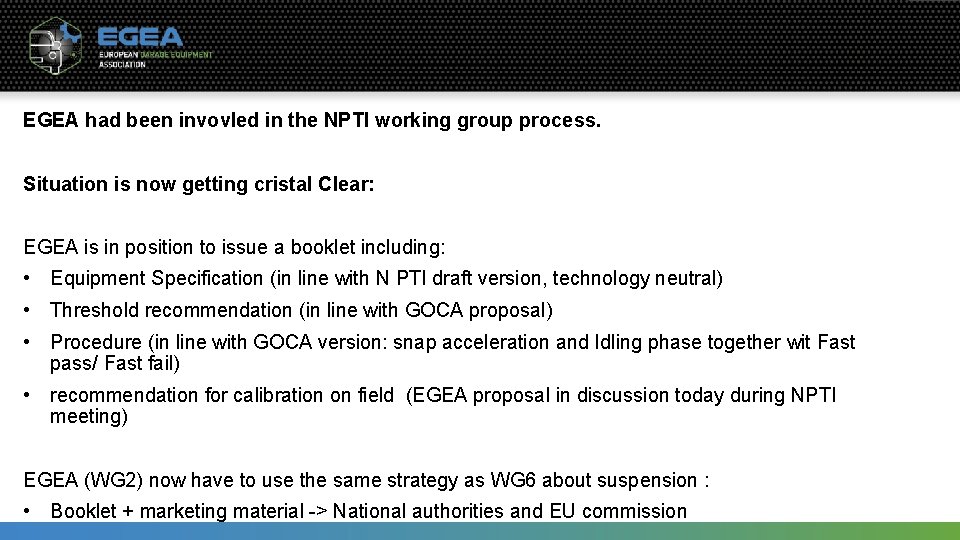 EGEA
EUROPEAN GARAGE EQUIPMENT ASSOCIATION

EGEA had been invovled in the NPTI working group process.

Situation is now getting cristal Clear:

EGEA is in position to issue a booklet including:
• Equipment Specification (in line with N PTI draft version, technology neutral)
• Threshold recommendation (in line with GOCA proposal)
• Procedure (in line with GOCA version: snap acceleration and Idling phase together wit Fast pass/ Fast fail)
• recommendation for calibration on field (EGEA proposal in discussion today during NPTI meeting)

EGEA (WG2) now have to use the same strategy as WG6 about suspension :
• Booklet + marketing material -> National authorities and EU commission